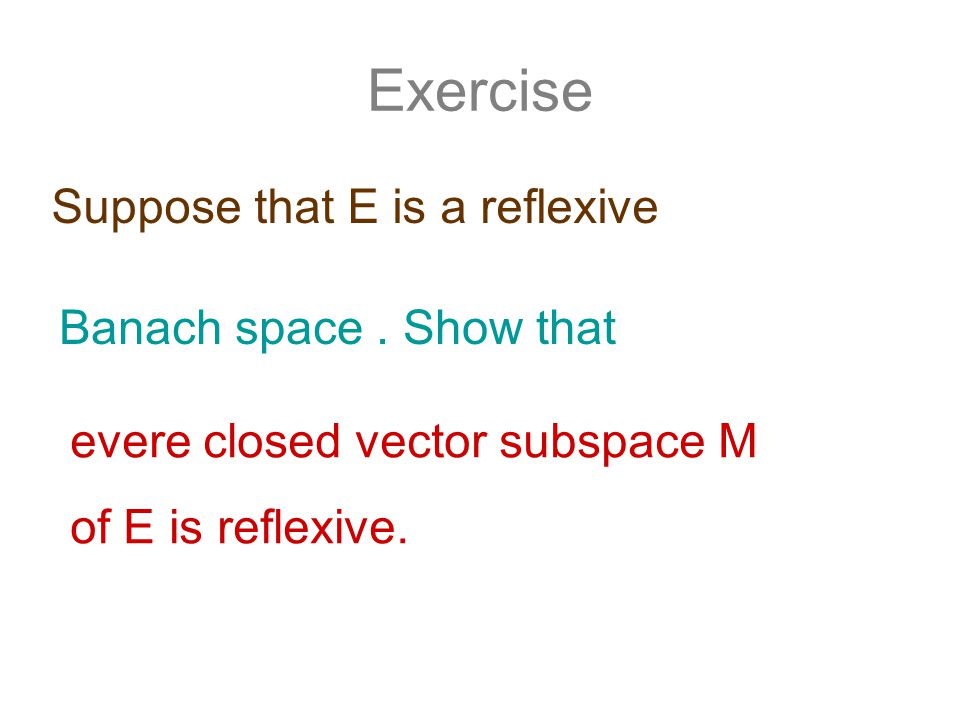 Exercise

Suppose that E is a reflexive

Banach space . Show that

evere closed vector subspace M

of E is reflexive.